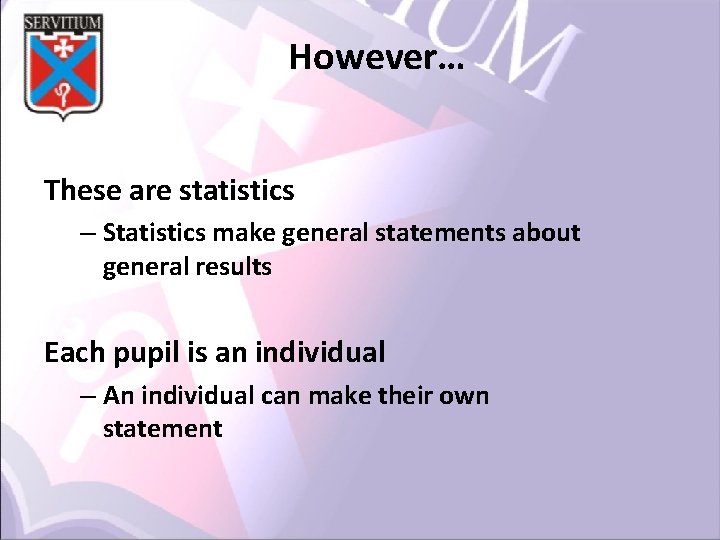 SERVITIUM

However…

These are statistics

– Statistics make general statements about general results

Each pupil is an individual

– An individual can make their own statement